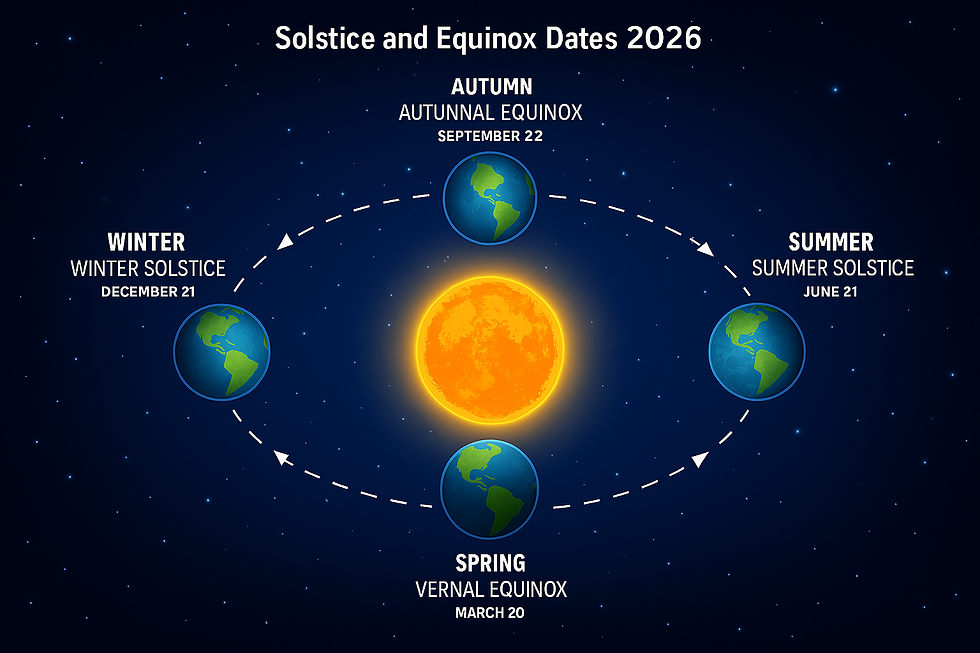 Solstice and Equinox Dates 2026

AUTUMN
AUTUNNAL EQUINOX
SEPTEMBER 22

WINTER
WINTER SOLSTICE
DECEMBER 21

SUMMER
SUMMER SOLSTICE
JUNE 21

SPRING
VERNAL EQUINOX
MARCH 20